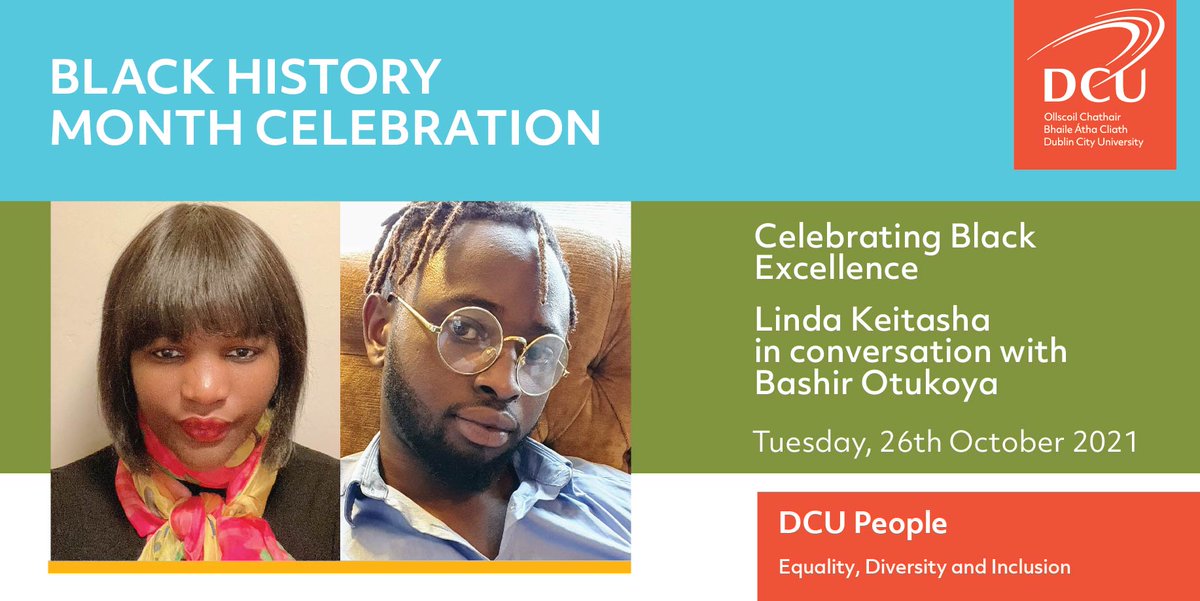 BLACK HISTORY MONTH CELEBRATION

DCU
Ollscoil Chathair Bhaile Átha Cliath
Dublin City University

Celebrating Black Excellence

Linda Keitasha in conversation with Bashir Otukoya

Tuesday, 26th October 2021

DCU People

Equality, Diversity and Inclusion